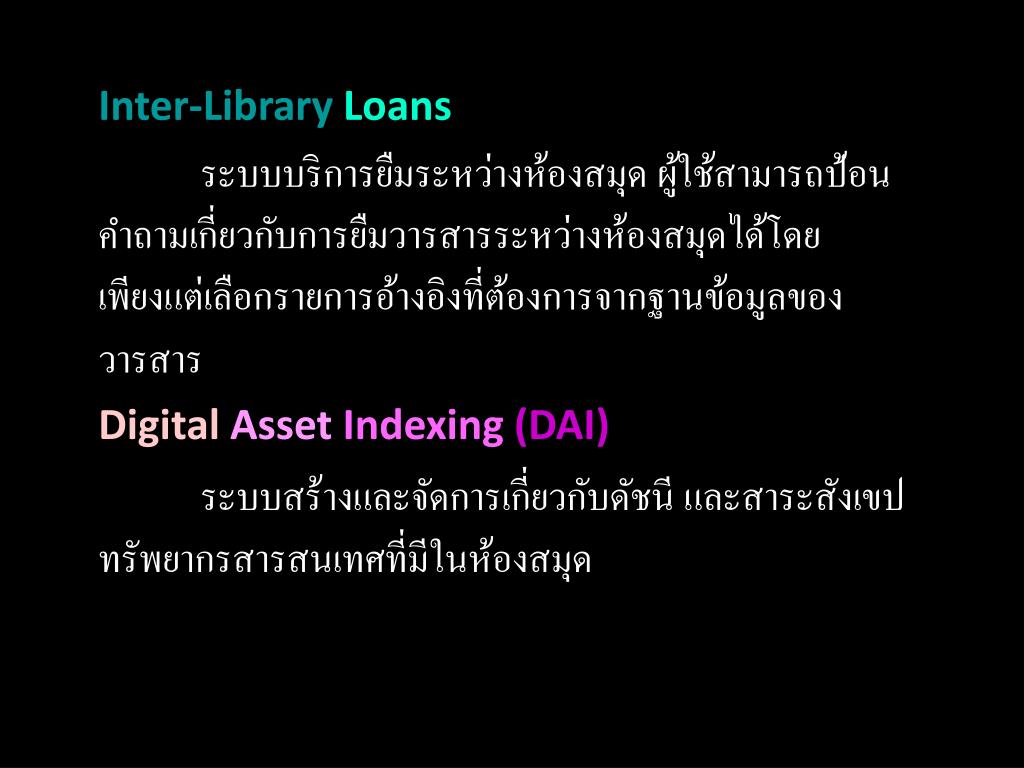 Inter-Library Loans

ระบบบริการยืมระหว่างห้องสมุด ผู้ใช้สามารถป้อนคำถามเกี่ยวกับการยืมวารสารระหว่างห้องสมุดได้โดยเพียงแต่เลือกรายการอ้างอิงที่ต้องการจากฐานข้อมูลของวารสาร

Digital Asset Indexing (DAI)

ระบบสร้างและจัดการเกี่ยวกับดัชนี และสาระสังเขปทรัพยากรสารสนเทศที่มีในห้องสมุด